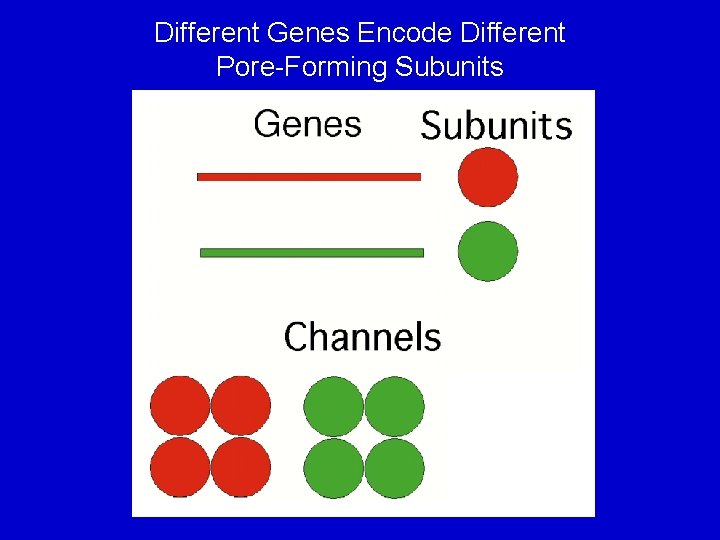 Different Genes Encode Different Pore-Forming Subunits

Genes

Subunits

Channels